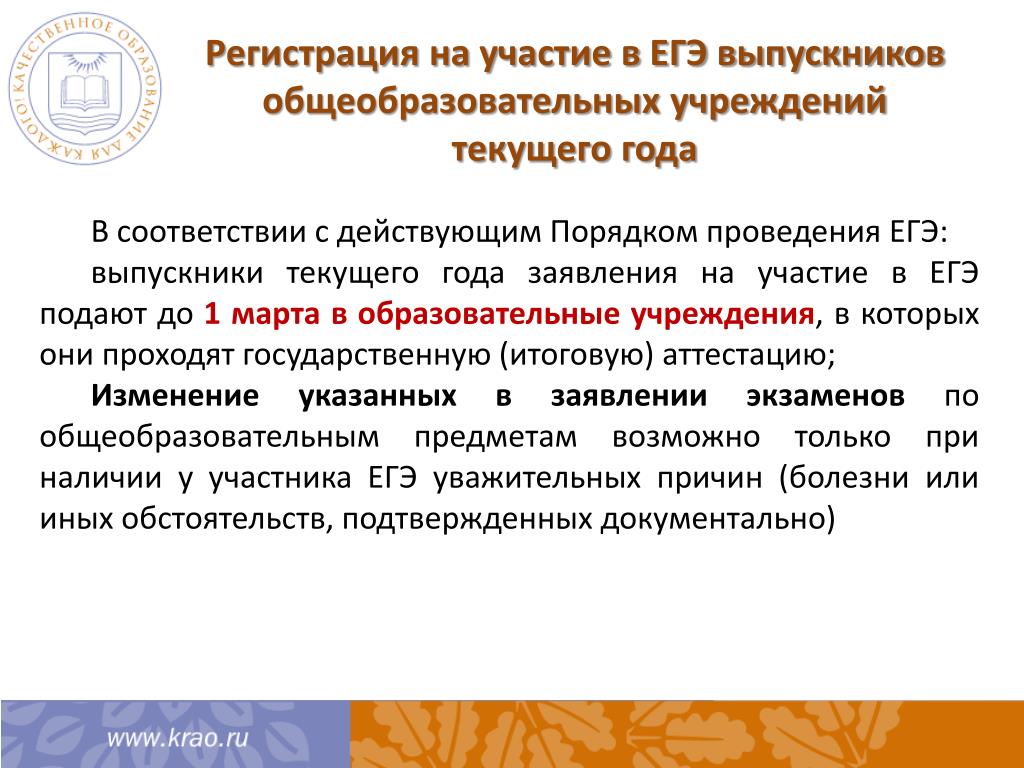 КАЧЕСТВЕННОЕ ОБРАЗОВАНИЕ ДЛЯ КАЖДОГО!

Регистрация на участие в ЕГЭ выпускников общеобразовательных учреждений текущего года

В соответствии с действующим Порядком проведения ЕГЭ:

выпускники текущего года заявления на участие в ЕГЭ подают до 1 марта в образовательные учреждения, в которых они проходят государственную (итоговую) аттестацию;

Изменение указанных в заявлении экзаменов по общеобразовательным предметам возможно только при наличии у участника ЕГЭ уважительных причин (болезни или иных обстоятельств, подтвержденных документально)

www.krao.ru